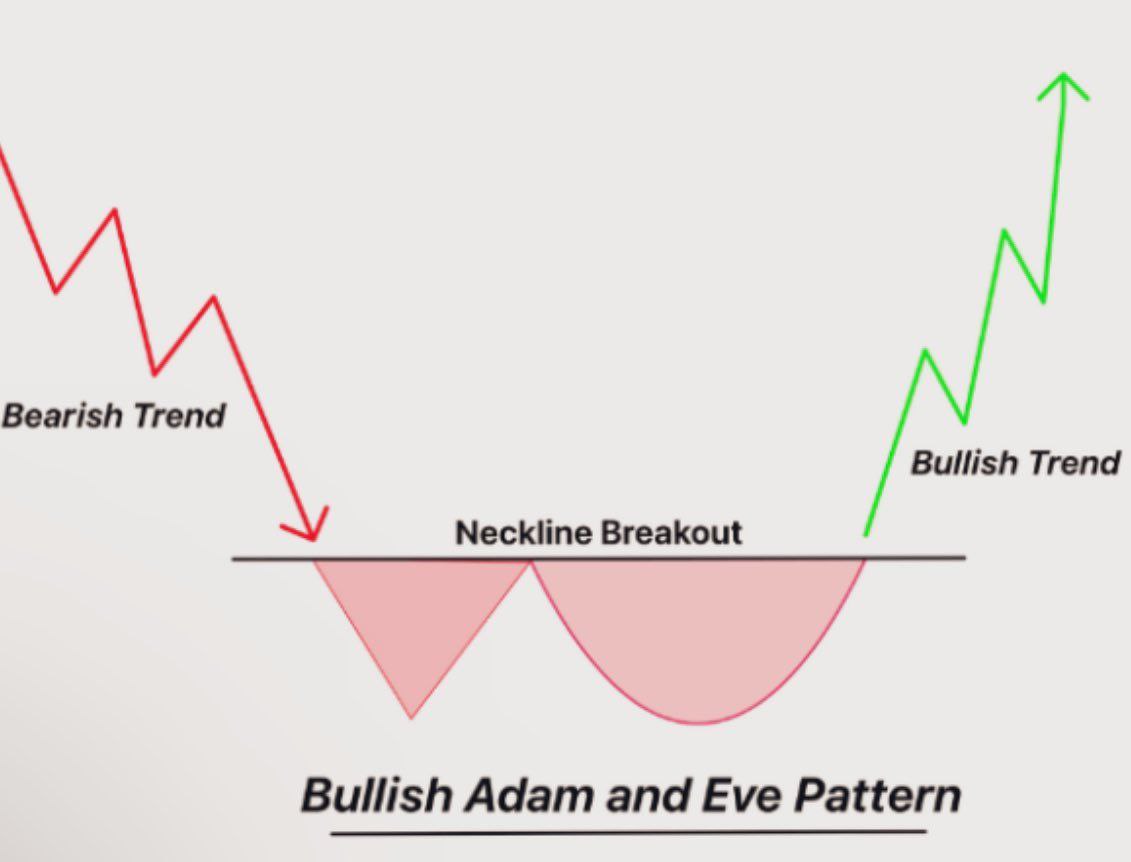 Bearish Trend

Bullish Trend

Neckline Breakout

Bullish Adam and Eve Pattern